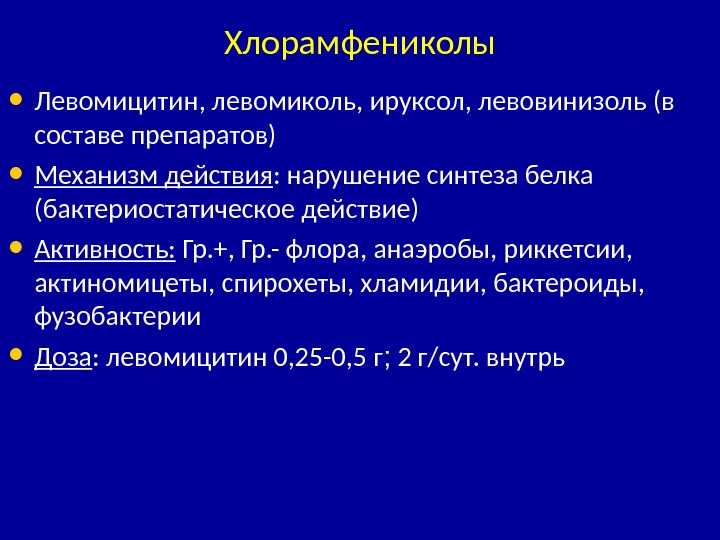 Хлорамфениколы

• Левомицитин, левомиколь, ируксол, левовинизоль (в составе препаратов)
• Механизм действия: нарушение синтеза белка (бактериостатическое действие)
• Активность: Гр.+, Гр.- флора, анаэробы, риккетсии, актиномицеты, спирохеты, хламидии, бактероиды, фузобактерии
• Доза: левомицитин 0,25-0,5 г; 2 г/сут. внутрь